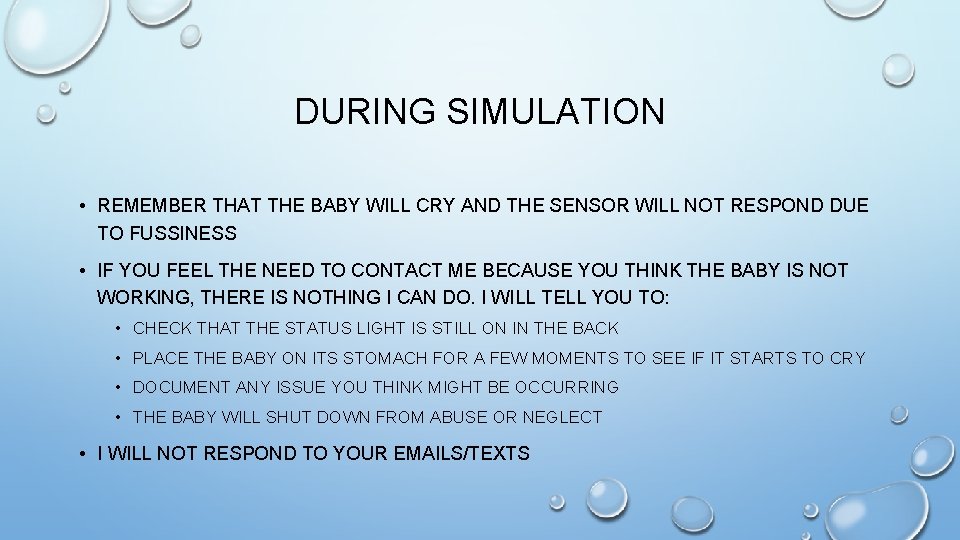 DURING SIMULATION

• REMEMBER THAT THE BABY WILL CRY AND THE SENSOR WILL NOT RESPOND DUE TO FUSSINESS

• IF YOU FEEL THE NEED TO CONTACT ME BECAUSE YOU THINK THE BABY IS NOT WORKING, THERE IS NOTHING I CAN DO. I WILL TELL YOU TO:

• CHECK THAT THE STATUS LIGHT IS STILL ON IN THE BACK

• PLACE THE BABY ON ITS STOMACH FOR A FEW MOMENTS TO SEE IF IT STARTS TO CRY

• DOCUMENT ANY ISSUE YOU THINK MIGHT BE OCCURRING

• THE BABY WILL SHUT DOWN FROM ABUSE OR NEGLECT

• I WILL NOT RESPOND TO YOUR EMAILS/TEXTS